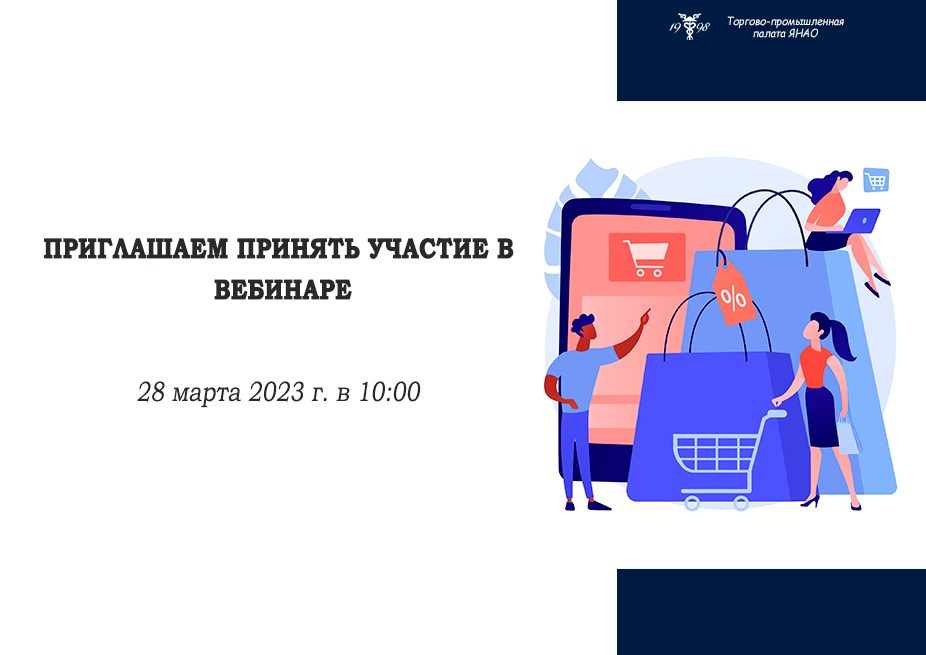 19 98 Торгово-промышленная палата ЯНАО

ПРИГЛАШАЕМ ПРИНЯТЬ УЧАСТИЕ В ВЕБИНАРЕ

28 марта 2023 г. в 10:00

%